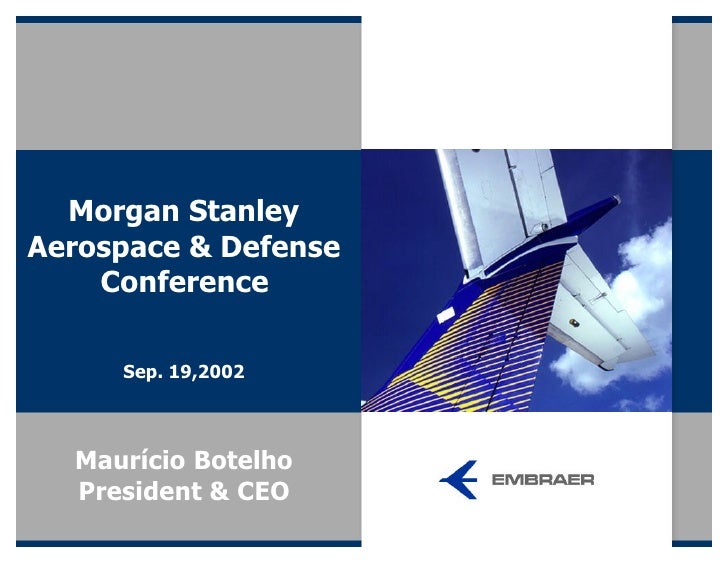 Morgan Stanley Aerospace & Defense Conference

Sep. 19,2002

Maurício Botelho
President & CEO

EMBRAER